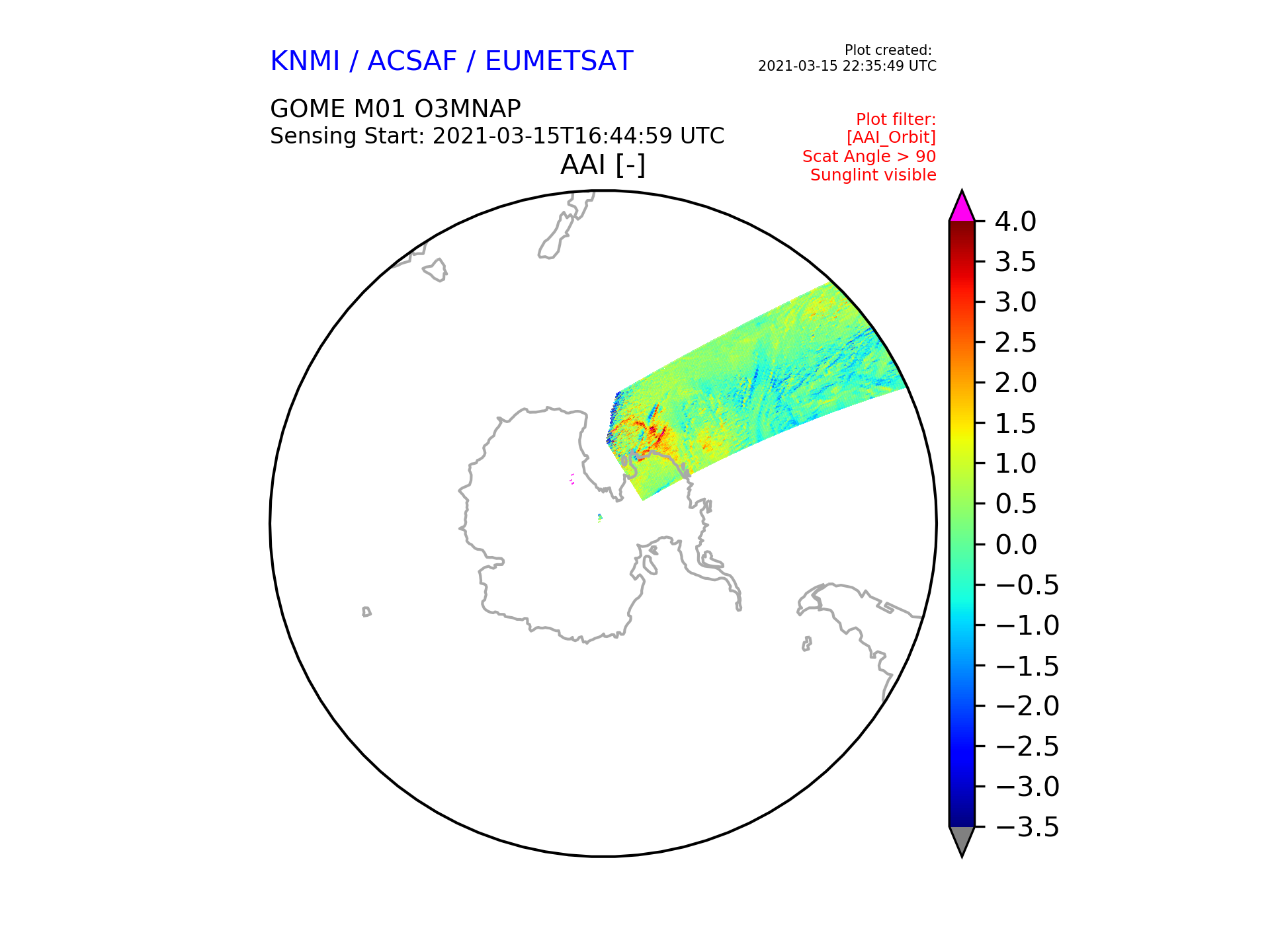 KNMI / ACSAF / EUMETSAT

Plot created:
2021-03-15 22:35:49 UTC

GOME M01 O3MNAP
Sensing Start: 2021-03-15T16:44:59 UTC

Plot filter:
[AAI_Orbit]
Scat Angle > 90
Sunglint visible

AAI [-]

4.0
3.5
3.0
2.5
2.0
1.5
1.0
0.5
0.0
−0.5
−1.0
−1.5
−2.0
−2.5
−3.0
−3.5